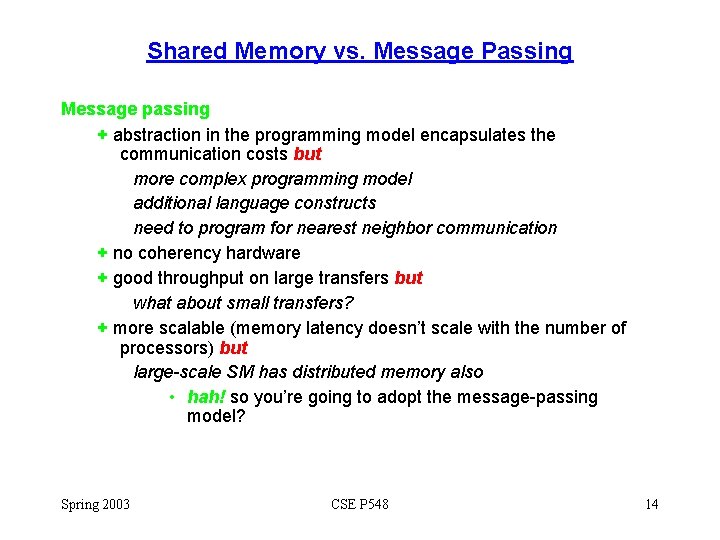 Shared Memory vs. Message Passing

Message passing

+ abstraction in the programming model encapsulates the communication costs but

more complex programming model

additional language constructs

need to program for nearest neighbor communication

+ no coherency hardware

+ good throughput on large transfers but

what about small transfers?

+ more scalable (memory latency doesn't scale with the number of processors) but

large-scale SM has distributed memory also

• hah! so you're going to adopt the message-passing model?

Spring 2003

CSE P548

14